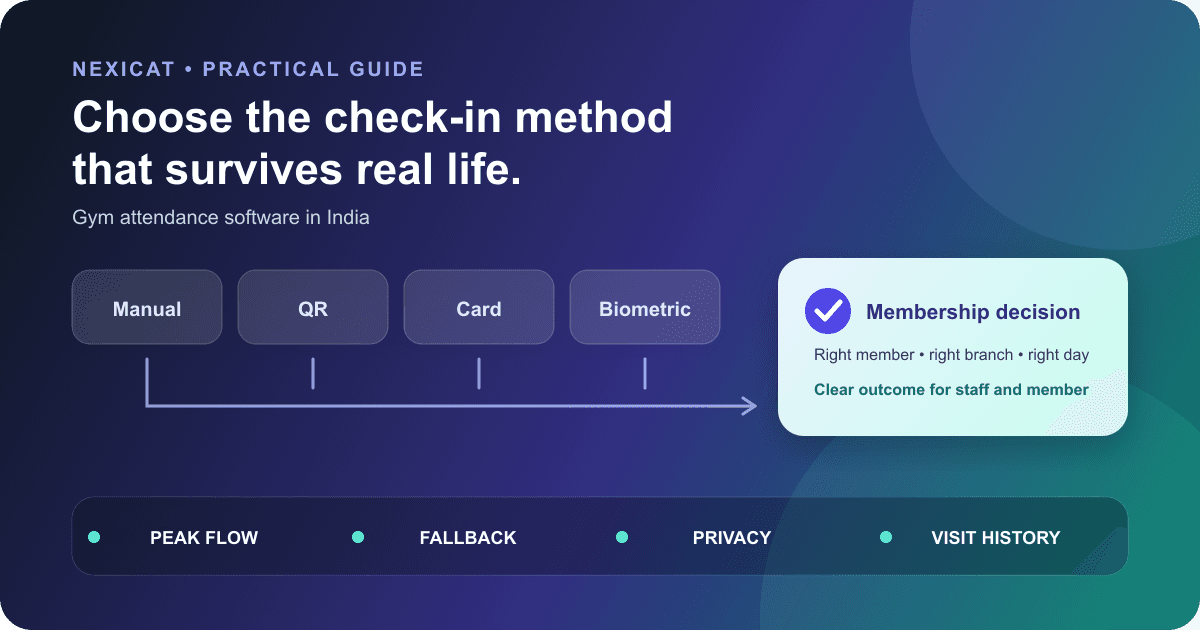 NEXICAT • PRACTICAL GUIDE

Choose the check-in method that survives real life.

Gym attendance software in India

Manual

QR

Card

Biometric

Membership decision

Right member • right branch • right day

Clear outcome for staff and member

PEAK FLOW

FALLBACK

PRIVACY

VISIT HISTORY